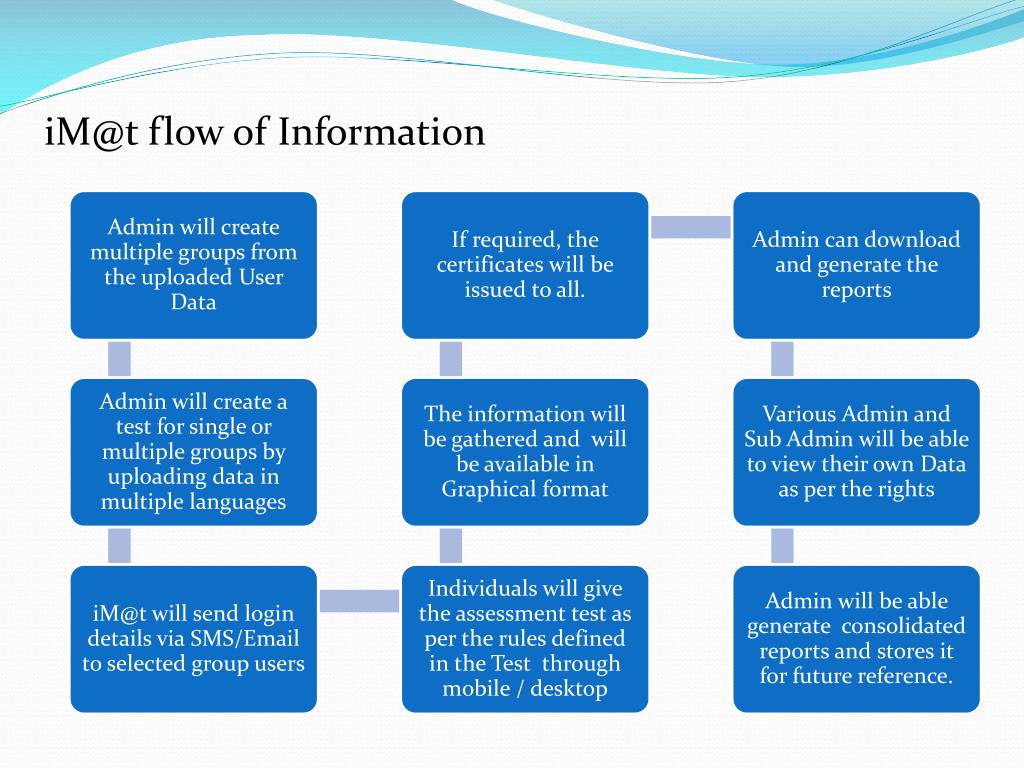 iM@t flow of Information

Admin will create multiple groups from the uploaded User Data

Admin will create a test for single or multiple groups by uploading data in multiple languages

iM@t will send login details via SMS/Email to selected group users

Individuals will give the assessment test as per the rules defined in the Test through mobile / desktop

The information will be gathered and will be available in Graphical format

If required, the certificates will be issued to all.

Admin can download and generate the reports

Various Admin and Sub Admin will be able to view their own Data as per the rights

Admin will be able generate consolidated reports and stores it for future reference.